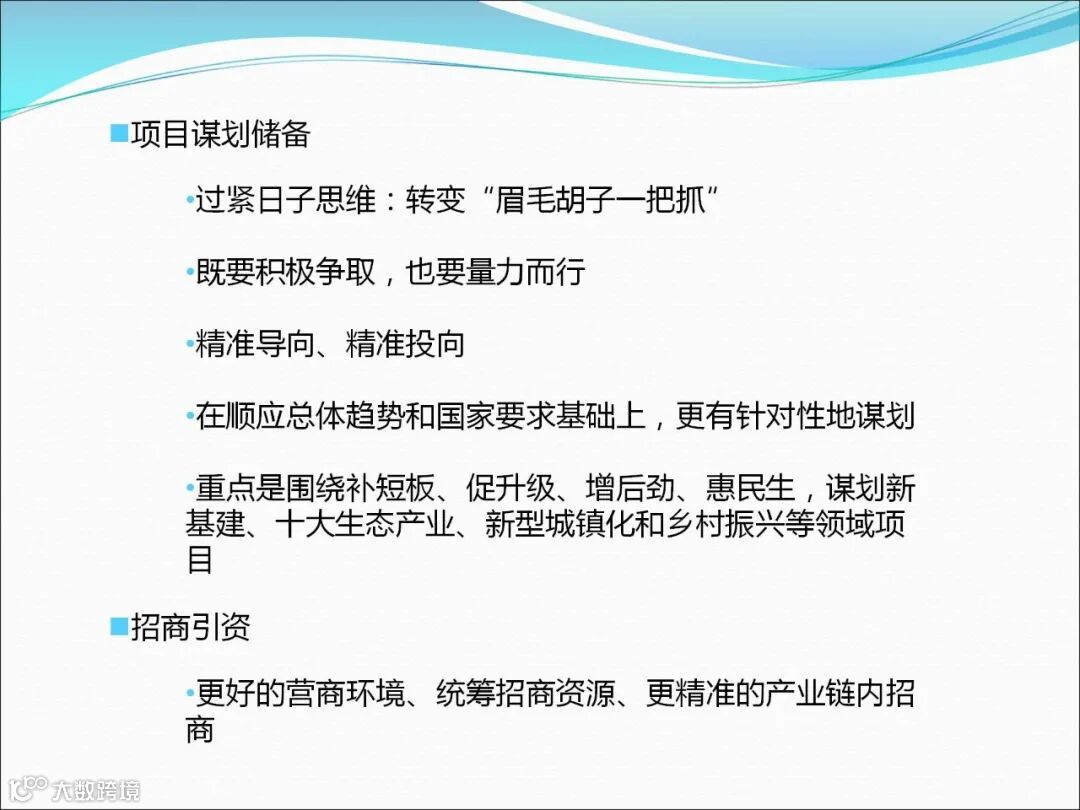 ■项目谋划储备

•过紧日子思维：转变“眉毛胡子一把抓”

•既要积极争取，也要量力而行

•精准导向、精准投向

•在顺应总体趋势和国家要求基础上，更有针对性地谋划

•重点是围绕补短板、促升级、增后劲、惠民生，谋划新基建、十大生态产业、新型城镇化和乡村振兴等领域项目

■招商引资

•更好的营商环境、统筹招商资源、更精准的产业链内招商

大数跨境